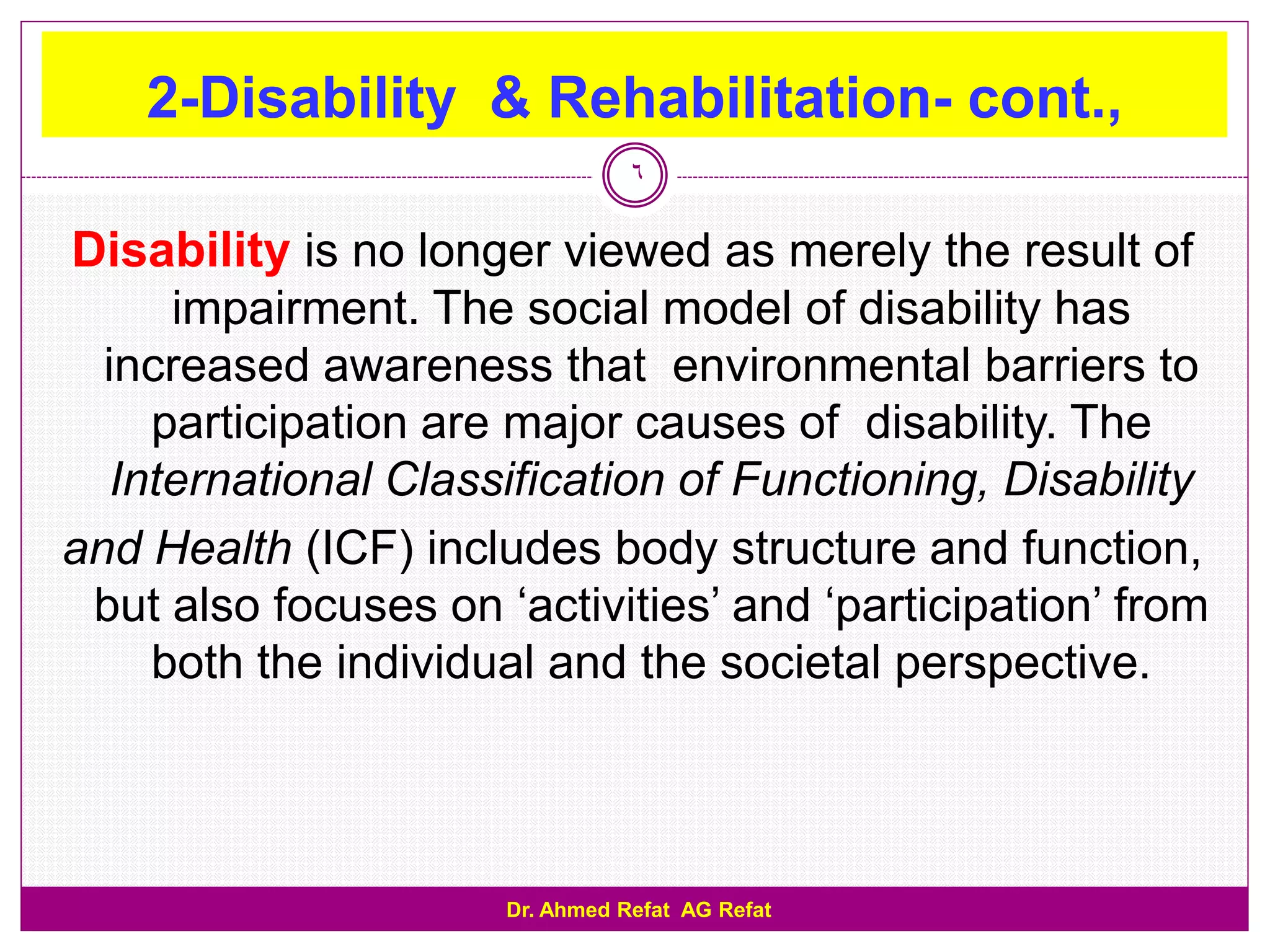 2-Disability & Rehabilitation- cont.,

٦

Disability is no longer viewed as merely the result of impairment. The social model of disability has increased awareness that environmental barriers to participation are major causes of disability. The International Classification of Functioning, Disability and Health (ICF) includes body structure and function, but also focuses on ‘activities’ and ‘participation’ from both the individual and the societal perspective.

Dr. Ahmed Refat AG Refat